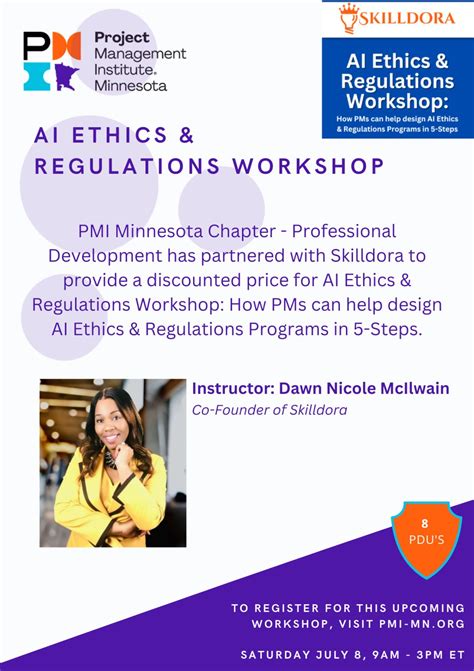 Project Management Institute. Minnesota

SKILLDORA

AI Ethics & Regulations Workshop:
How PMs can help design AI Ethics & Regulations Programs in 5-Steps

AI ETHICS & REGULATIONS WORKSHOP

PMI Minnesota Chapter - Professional Development has partnered with Skilldora to provide a discounted price for AI Ethics & Regulations Workshop: How PMs can help design AI Ethics & Regulations Programs in 5-Steps.

Instructor: Dawn Nicole McIlwain
Co-Founder of Skilldora

8
PDU'S

TO REGISTER FOR THIS UPCOMING WORKSHOP, VISIT PMI-MN.ORG

SATURDAY JULY 8, 9AM - 3PM ET